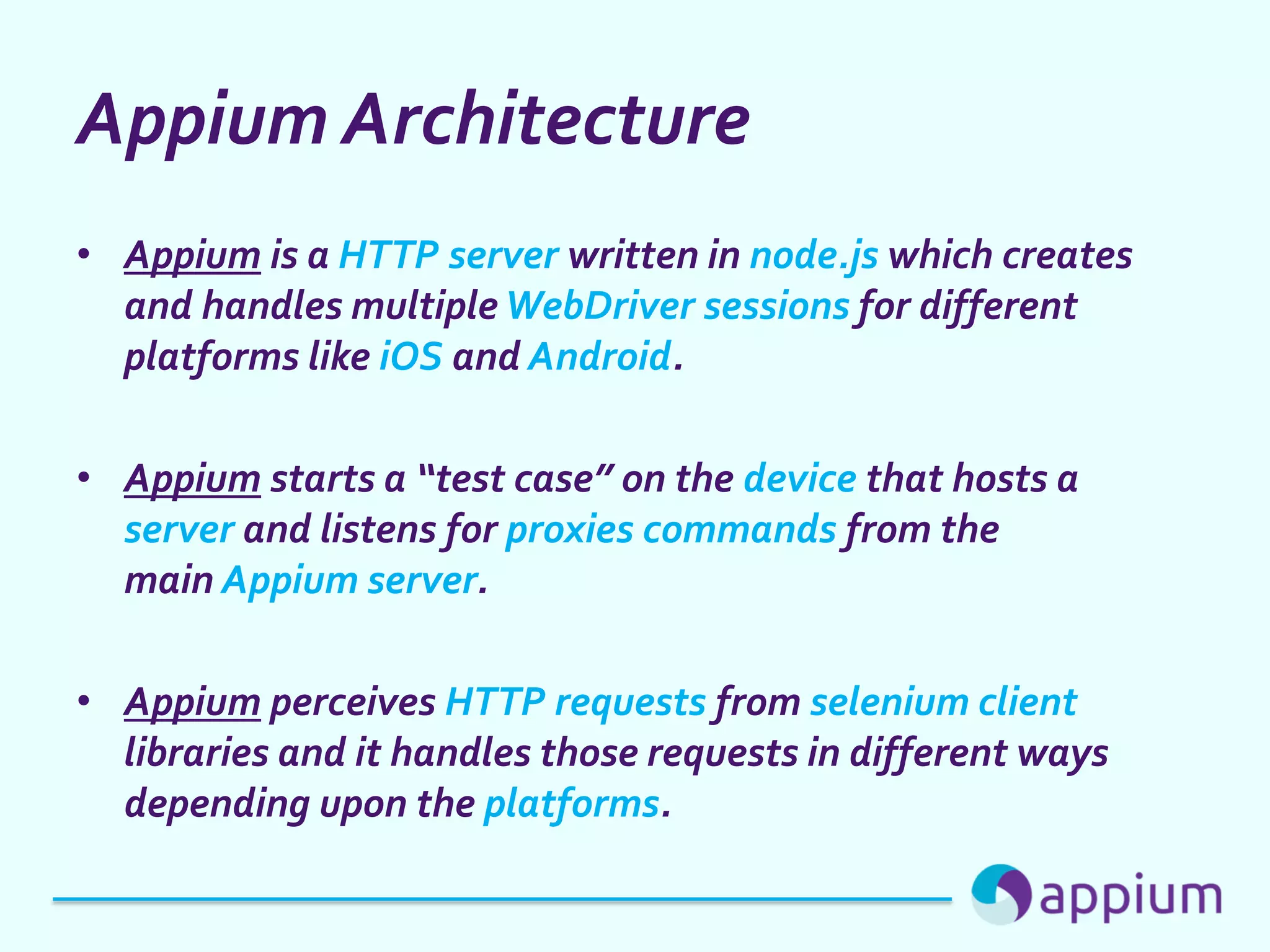 Appium Architecture

• Appium is a HTTP server written in node.js which creates and handles multiple WebDriver sessions for different platforms like iOS and Android.

• Appium starts a “test case” on the device that hosts a server and listens for proxies commands from the main Appium server.

• Appium perceives HTTP requests from selenium client libraries and it handles those requests in different ways depending upon the platforms.

appium